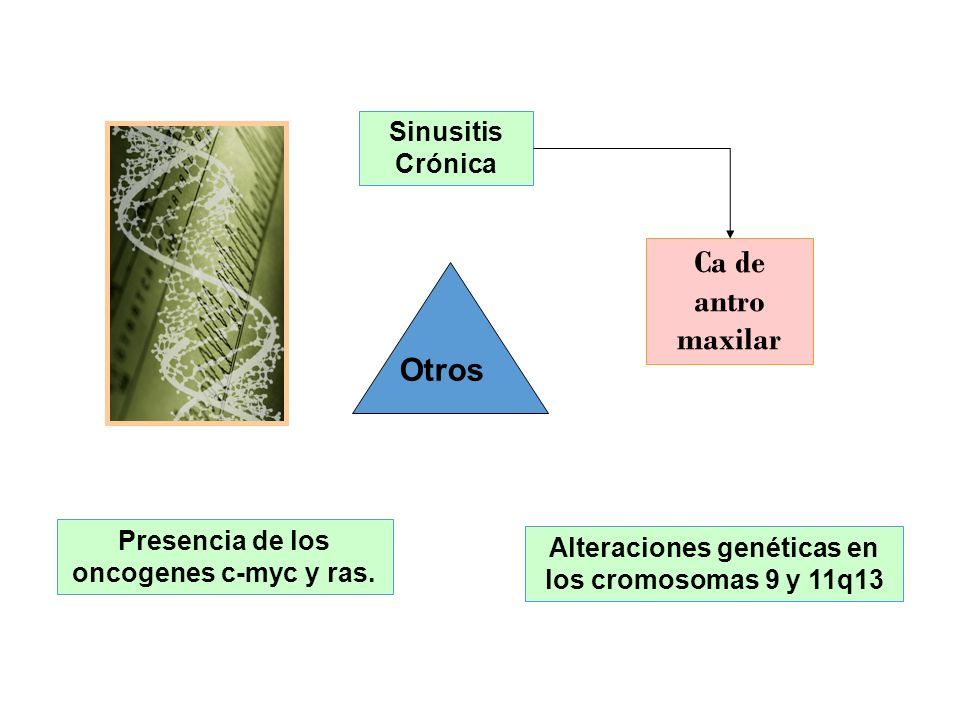 Sinusitis Crónica

Ca de antro maxilar

Otros

Presencia de los oncogenes c-myc y ras.

Alteraciones genéticas en los cromosomas 9 y 11q13